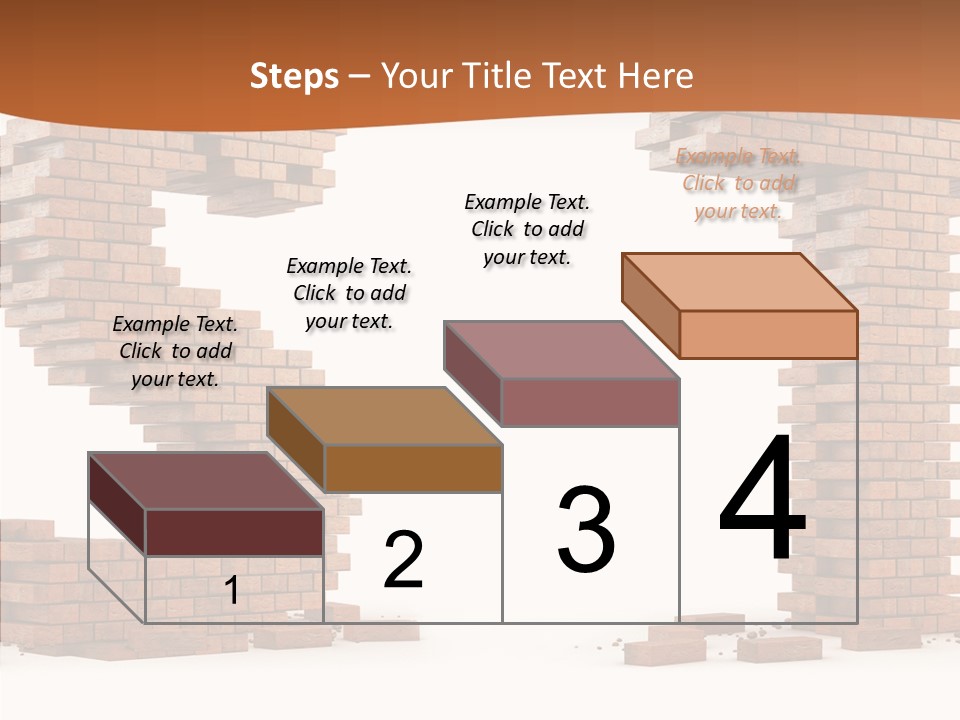 Steps – Your Title Text Here

Example Text. Click to add your text.

Example Text. Click to add your text.

Example Text. Click to add your text.

Example Text. Click to add your text.

1

2

3

4